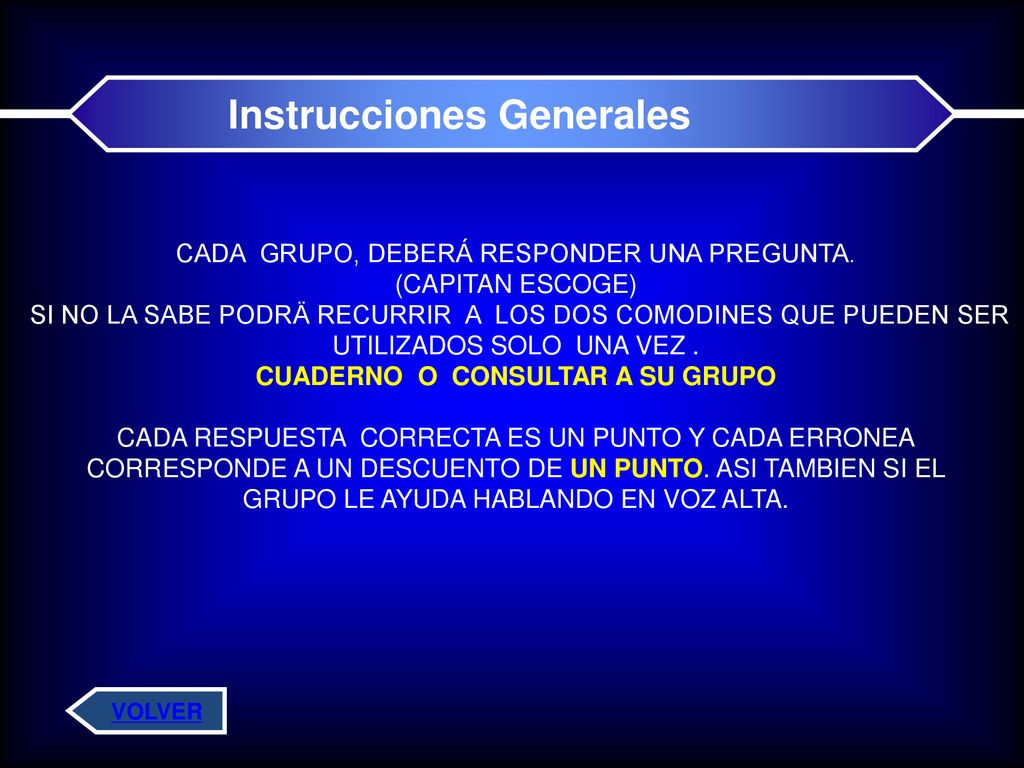 Instrucciones Generales

CADA GRUPO, DEBERÁ RESPONDER UNA PREGUNTA.
(CAPITAN ESCOGE)
SI NO LA SABE PODRÄ RECURRIR A LOS DOS COMODINES QUE PUEDEN SER UTILIZADOS SOLO UNA VEZ .
CUADERNO O CONSULTAR A SU GRUPO

CADA RESPUESTA CORRECTA ES UN PUNTO Y CADA ERRONEA CORRESPONDE A UN DESCUENTO DE UN PUNTO. ASI TAMBIEN SI EL GRUPO LE AYUDA HABLANDO EN VOZ ALTA.

VOLVER